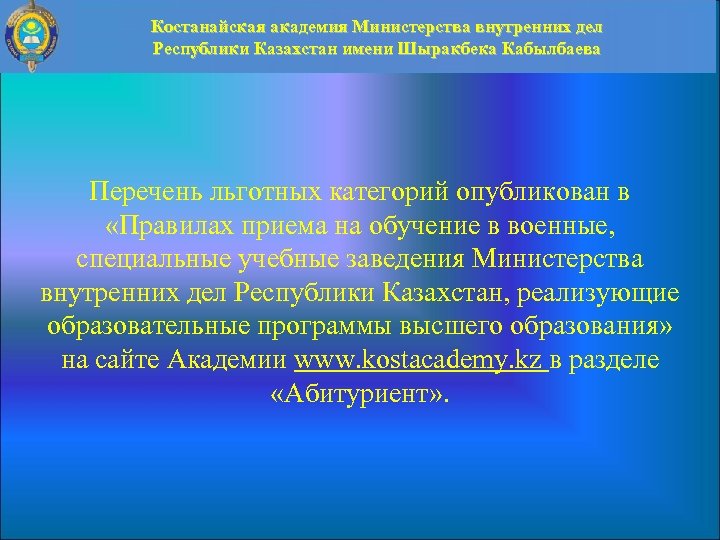 Костанайская академия Министерства внутренних дел Республики Казахстан имени Шыракбека Кабылбаева

Перечень льготных категорий опубликован в «Правилах приема на обучение в военные, специальные учебные заведения Министерства внутренних дел Республики Казахстан, реализующие образовательные программы высшего образования» на сайте Академии www.kostacademy.kz в разделе «Абитуриент».